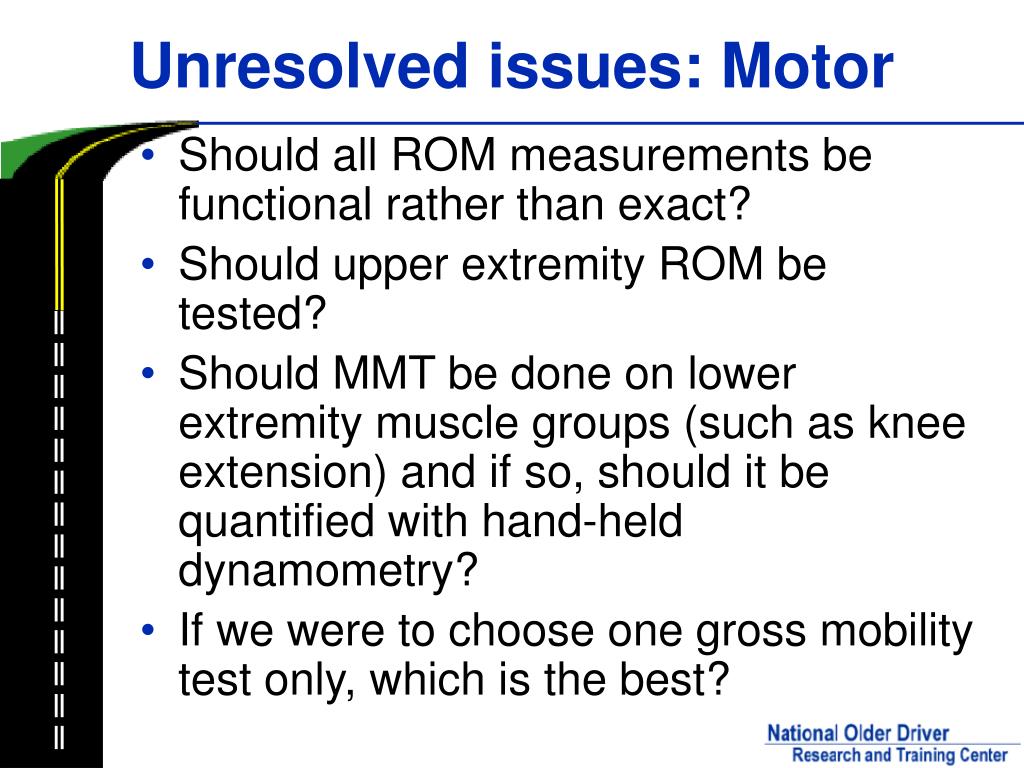 Unresolved issues: Motor

• Should all ROM measurements be functional rather than exact?
• Should upper extremity ROM be tested?
• Should MMT be done on lower extremity muscle groups (such as knee extension) and if so, should it be quantified with hand-held dynamometry?
• If we were to choose one gross mobility test only, which is the best?

National Older Driver
Research and Training Center